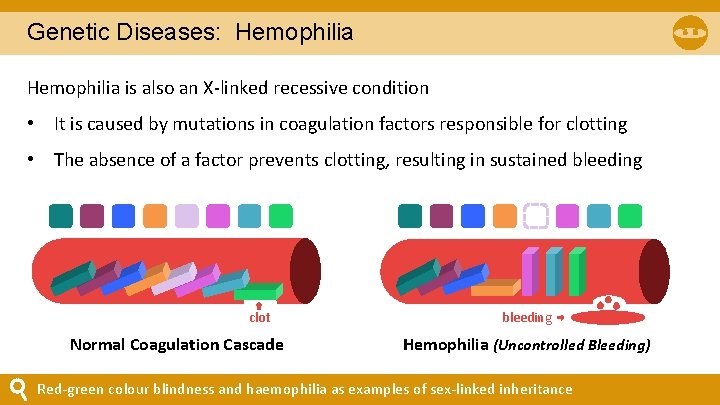 Genetic Diseases: Hemophilia

Hemophilia is also an X-linked recessive condition

• It is caused by mutations in coagulation factors responsible for clotting

• The absence of a factor prevents clotting, resulting in sustained bleeding

clot

Normal Coagulation Cascade

bleeding →

Hemophilia (Uncontrolled Bleeding)

Red-green colour blindness and haemophilia as examples of sex-linked inheritance